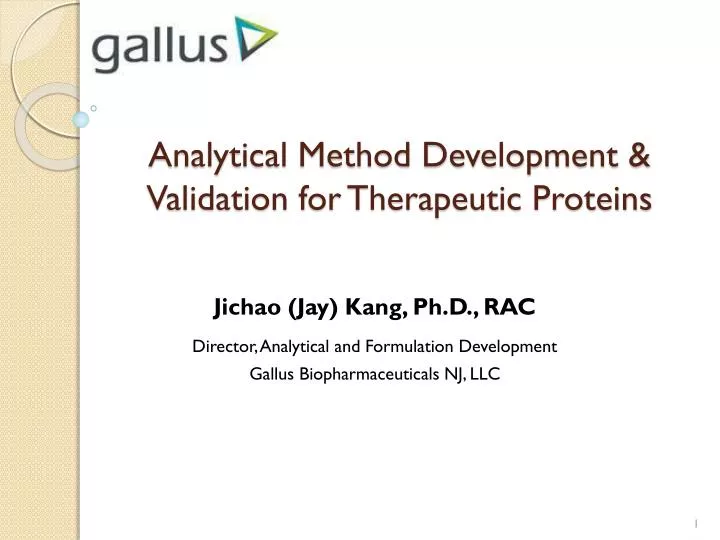 gallus

Analytical Method Development & Validation for Therapeutic Proteins

Jichao (Jay) Kang, Ph.D., RAC

Director, Analytical and Formulation Development

Gallus Biopharmaceuticals NJ, LLC

1